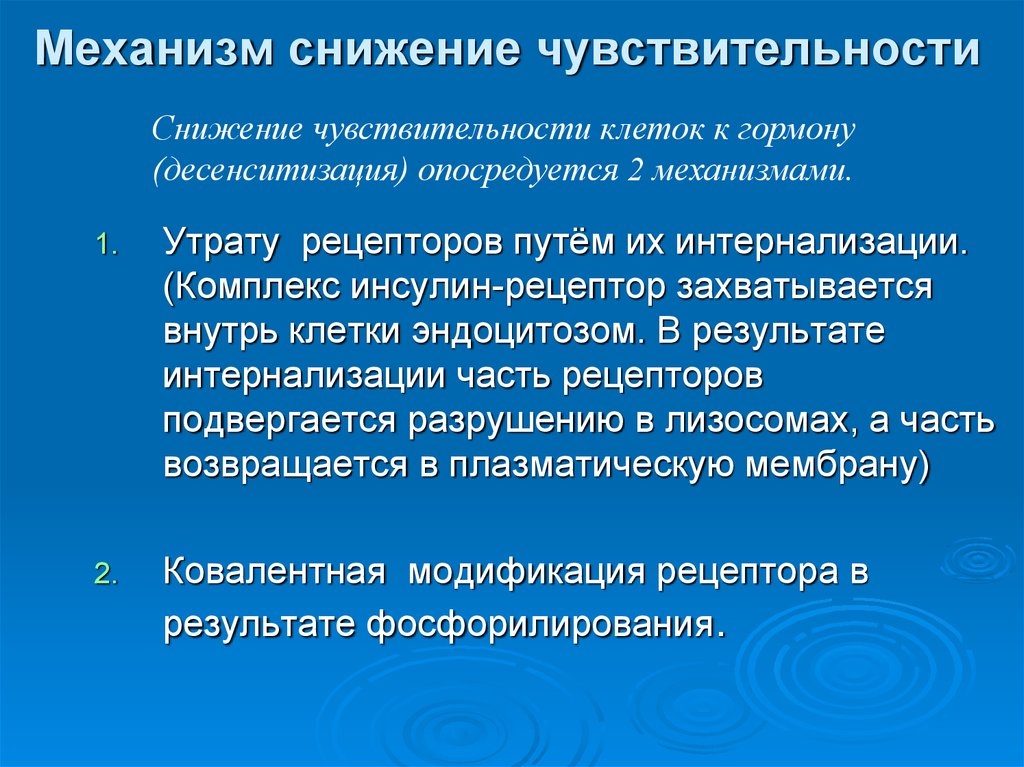 Механизм снижение чувствительности

Снижение чувствительности клеток к гормону (десенситизация) опосредуется 2 механизмами.

1. Утрату рецепторов путём их интернализации. (Комплекс инсулин-рецептор захватывается внутрь клетки эндоцитозом. В результате интернализации часть рецепторов подвергается разрушению в лизосомах, а часть возвращается в плазматическую мембрану)

2. Ковалентная модификация рецептора в результате фосфорилирования.